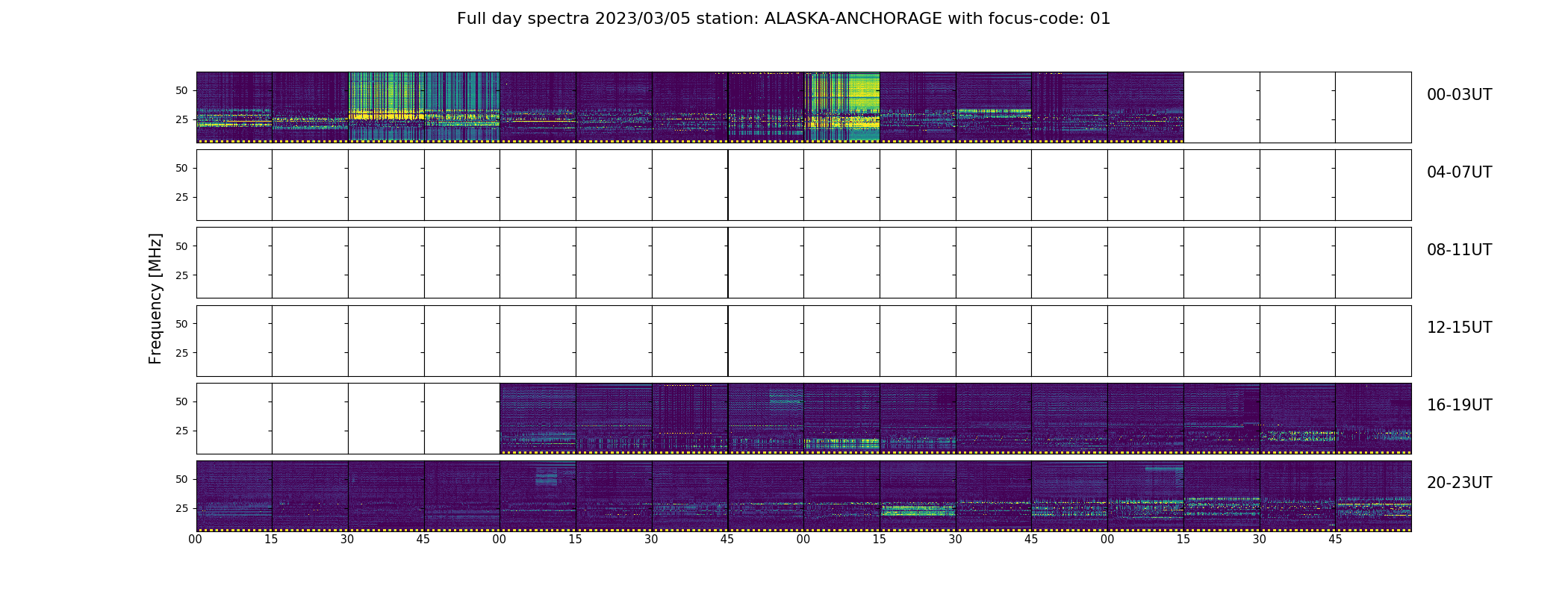 Full day spectra 2023/03/05 station: ALASKA-ANCHORAGE with focus-code: 01

Frequency [MHz]

50
25
00-03UT

50
25
04-07UT

50
25
08-11UT

50
25
12-15UT

50
25
16-19UT

50
25
20-23UT

00 15 30 45 00 15 30 45 00 15 30 45 00 15 30 45